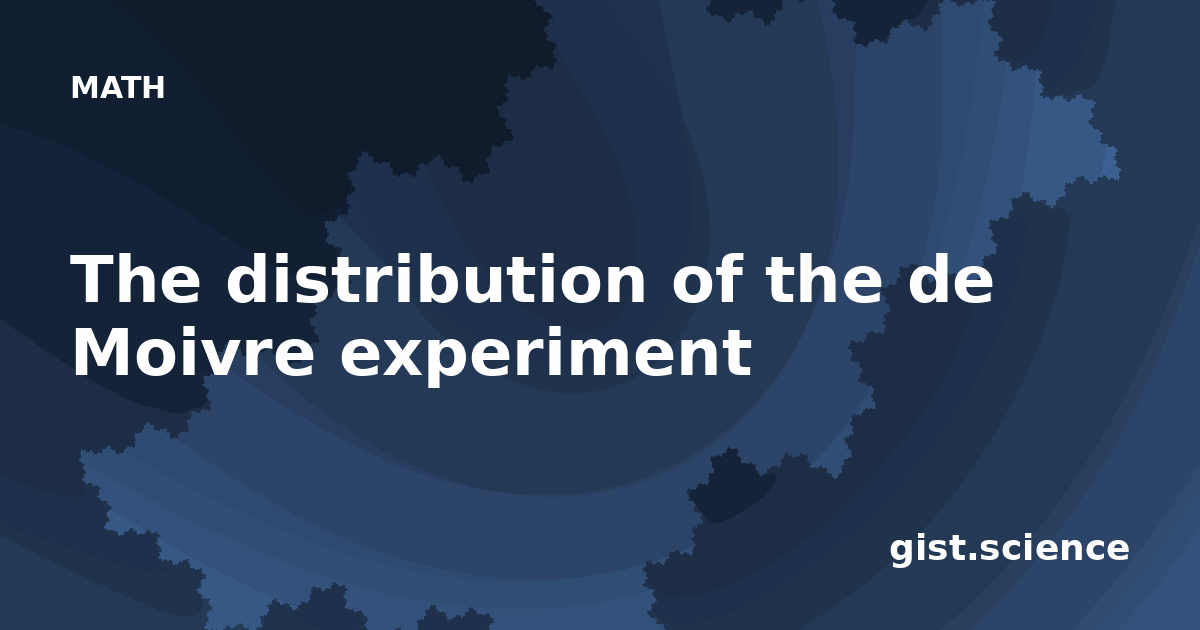 MATH

The distribution of the de Moivre experiment

gist.science